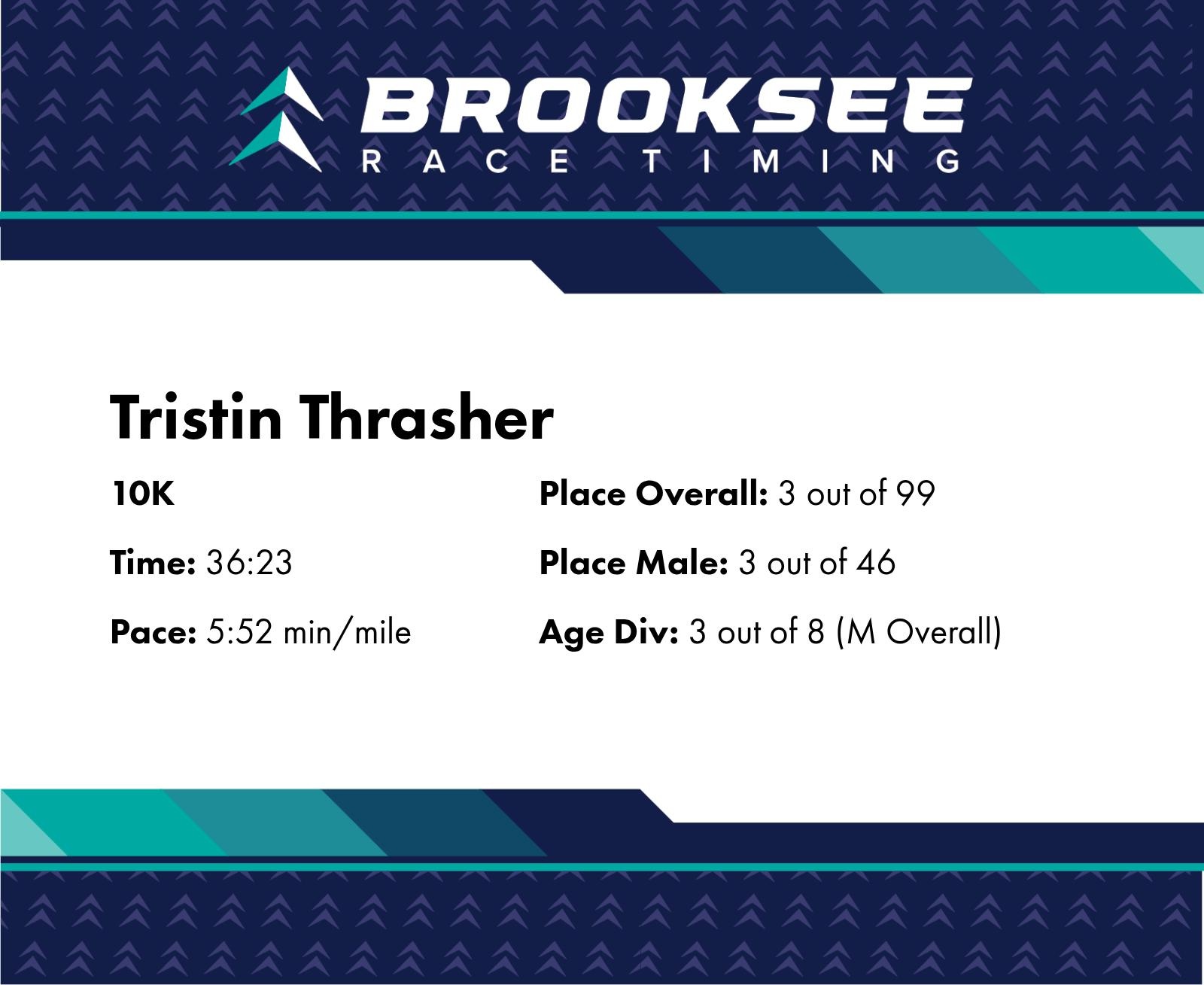 BROOKSEE
RACE TIMING

Tristin Thrasher

10K

Time: 36:23

Pace: 5:52 min/mile

Place Overall: 3 out of 99

Place Male: 3 out of 46

Age Div: 3 out of 8 (M Overall)